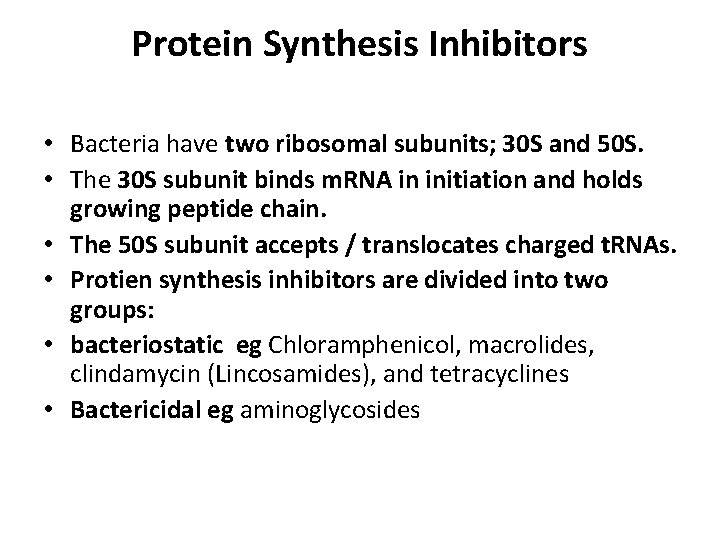 Protein Synthesis Inhibitors

• Bacteria have two ribosomal subunits; 30S and 50S.
• The 30S subunit binds mRNA in initiation and holds growing peptide chain.
• The 50S subunit accepts / translocates charged tRNAs.
• Protien synthesis inhibitors are divided into two groups:
• bacteriostatic eg Chloramphenicol, macrolides, clindamycin (Lincosamides), and tetracyclines
• Bactericidal eg aminoglycosides